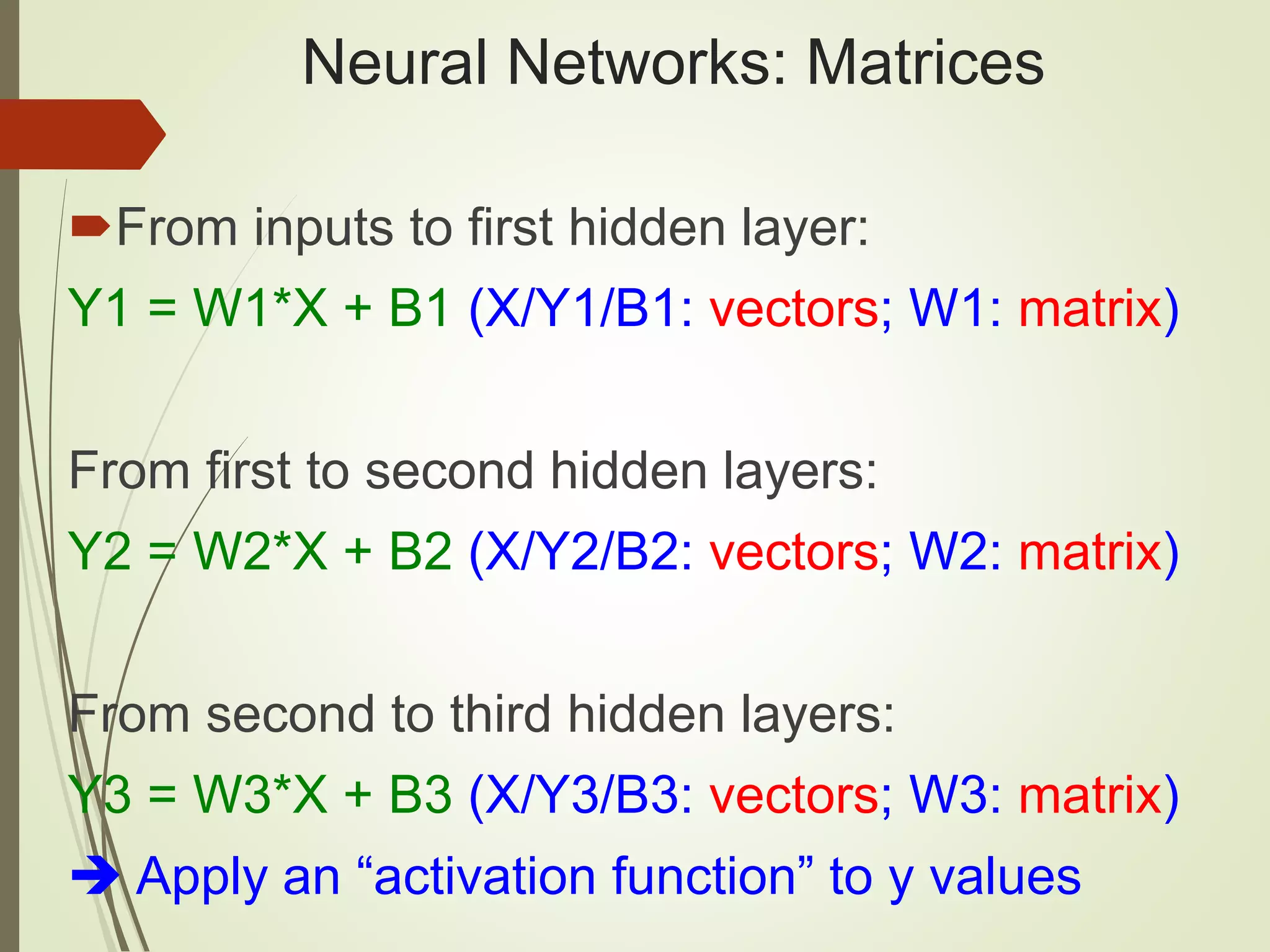 Neural Networks: Matrices

From inputs to first hidden layer:

Y1 = W1*X + B1 (X/Y1/B1: vectors; W1: matrix)

From first to second hidden layers:

Y2 = W2*X + B2 (X/Y2/B2: vectors; W2: matrix)

From second to third hidden layers:

Y3 = W3*X + B3 (X/Y3/B3: vectors; W3: matrix)

→ Apply an “activation function” to y values